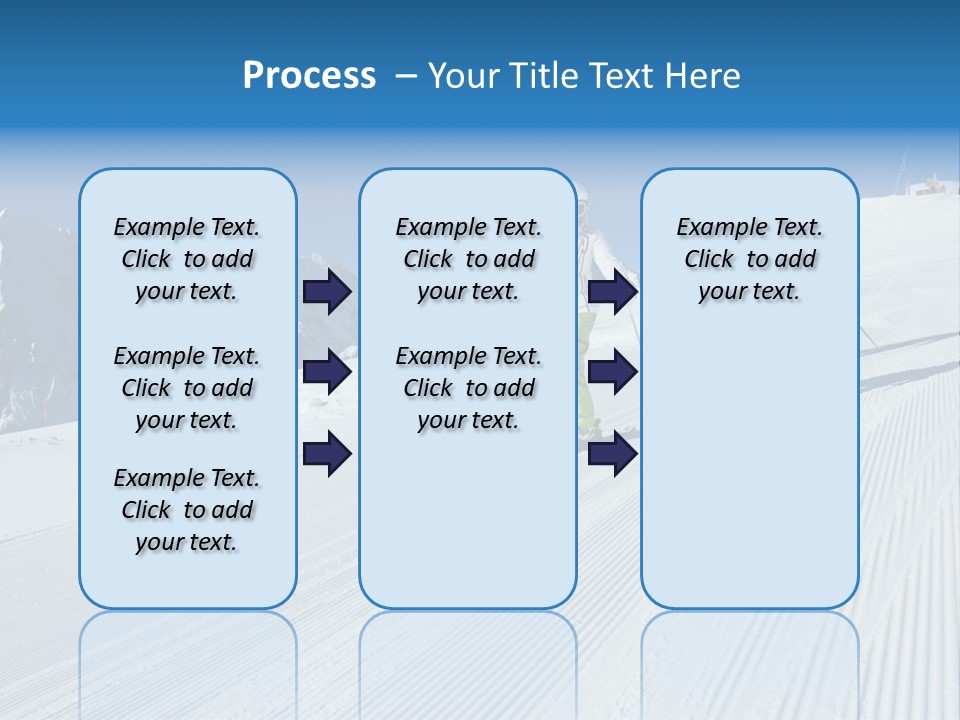 Process – Your Title Text Here

Example Text. Click to add your text.

Example Text. Click to add your text.

Example Text. Click to add your text.

Example Text. Click to add your text.

Example Text. Click to add your text.

Example Text. Click to add your text.